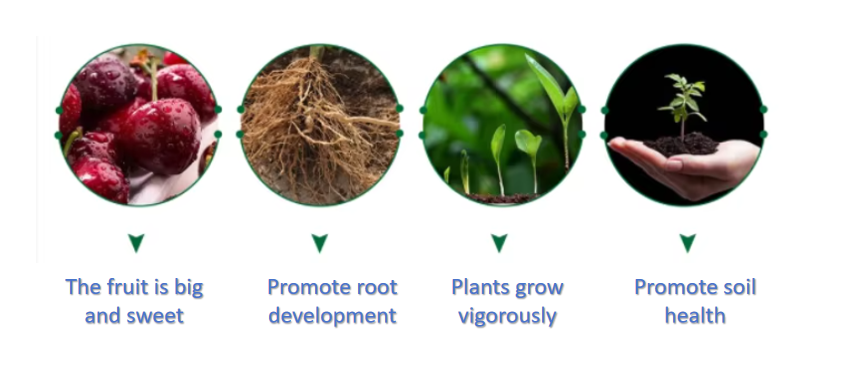 The fruit is big and sweet

Promote root development

Plants grow vigorously

Promote soil health